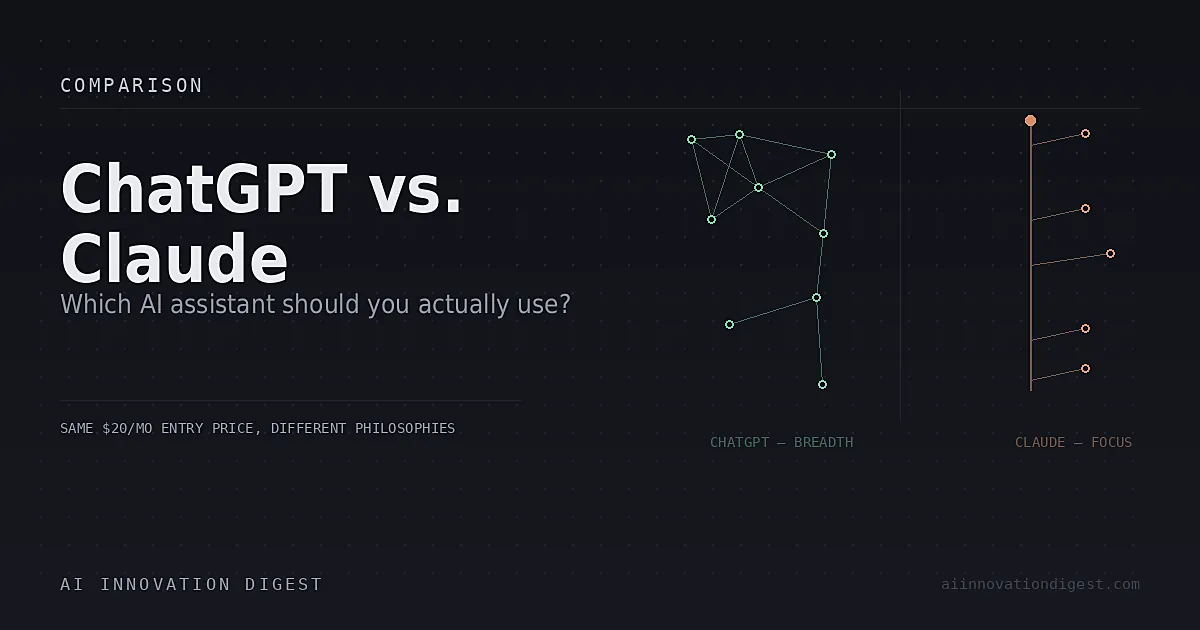 COMPARISON

ChatGPT vs. Claude

Which AI assistant should you actually use?

SAME \$20/MO ENTRY PRICE, DIFFERENT PHILOSOPHIES

CHATGPT — BREADTH

CLAUDE — FOCUS

AI INNOVATION DIGEST

aiinnovationdigest.com